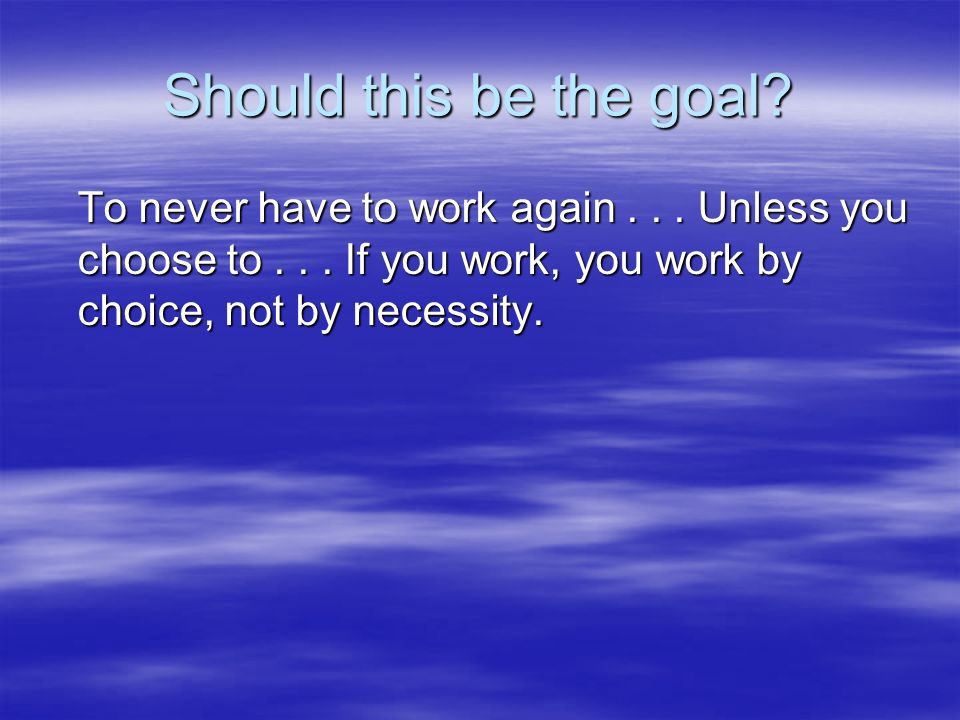 Should this be the goal?

To never have to work again . . . Unless you choose to . . . If you work, you work by choice, not by necessity.